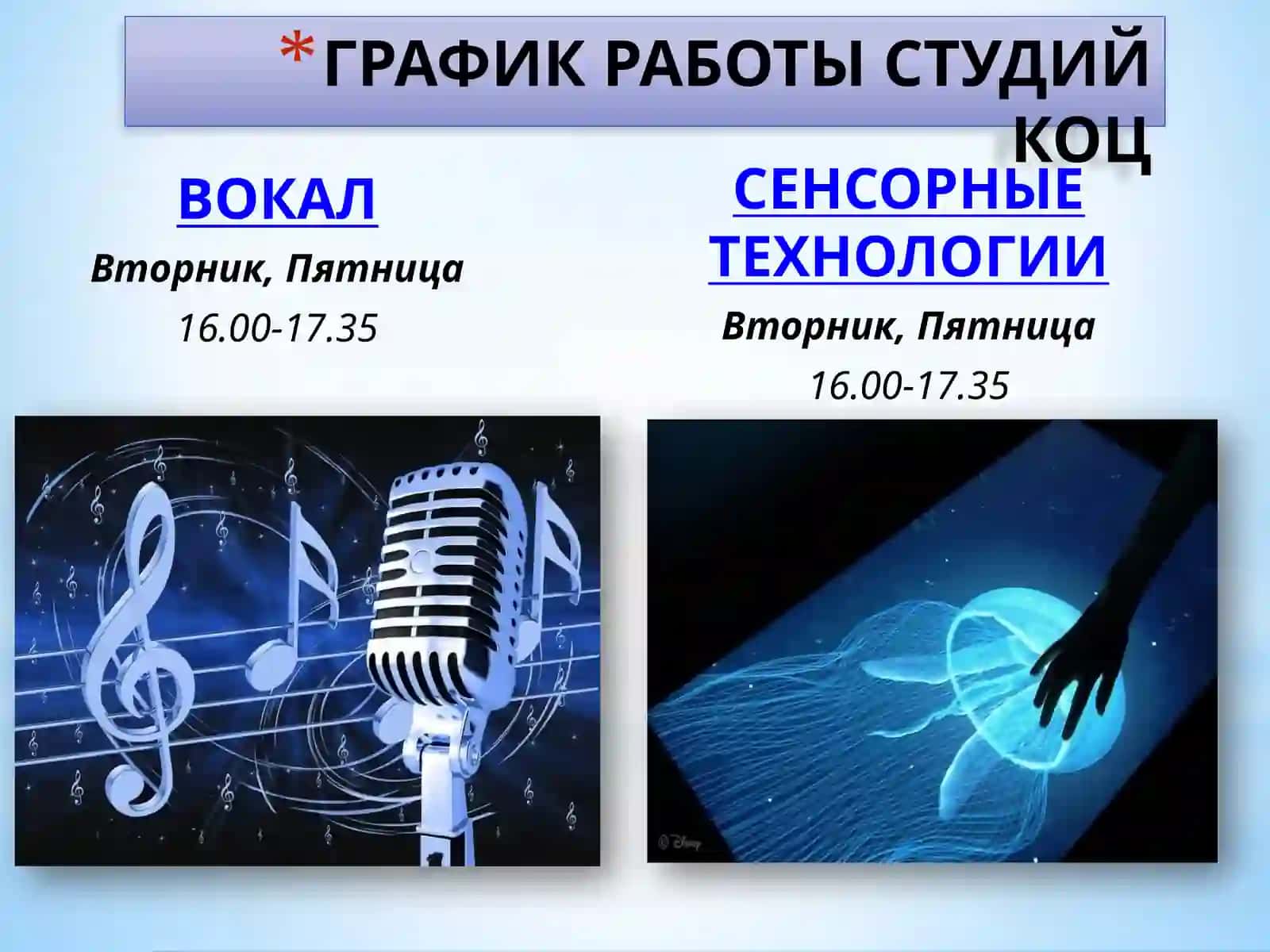 *ГРАФИК РАБОТЫ СТУДИЙ КОЦ

ВОКАЛ

Вторник, Пятница

16.00-17.35

СЕНСОРНЫЕ ТЕХНОЛОГИИ

Вторник, Пятница

16.00-17.35

© Disney